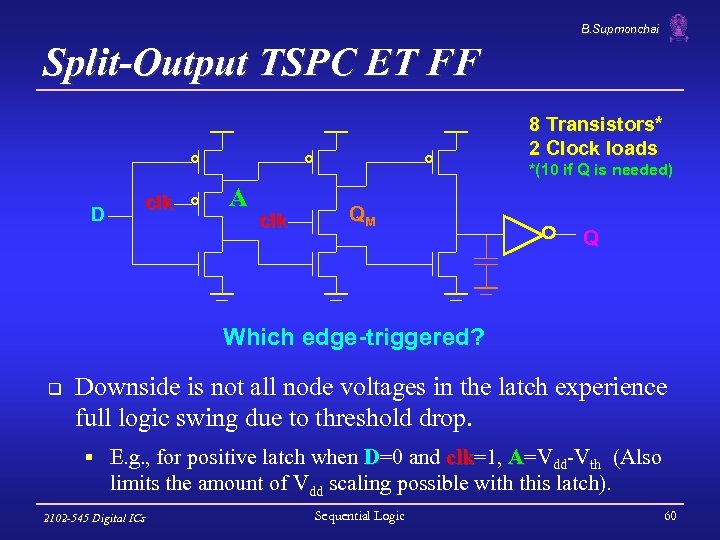 B.Supmonchai

Split-Output TSPC ET FF

8 Transistors*
2 Clock loads
*(10 if Q is needed)

D

clk

A

clk

$Q_M$

Q

Which edge-triggered?

❑ Downside is not all node voltages in the latch experience full logic swing due to threshold drop.

▪ E.g., for positive latch when D=0 and clk=1, A=$V_{dd}$-$V_{th}$ (Also limits the amount of $V_{dd}$ scaling possible with this latch).

2102-545 Digital ICs

Sequential Logic

60